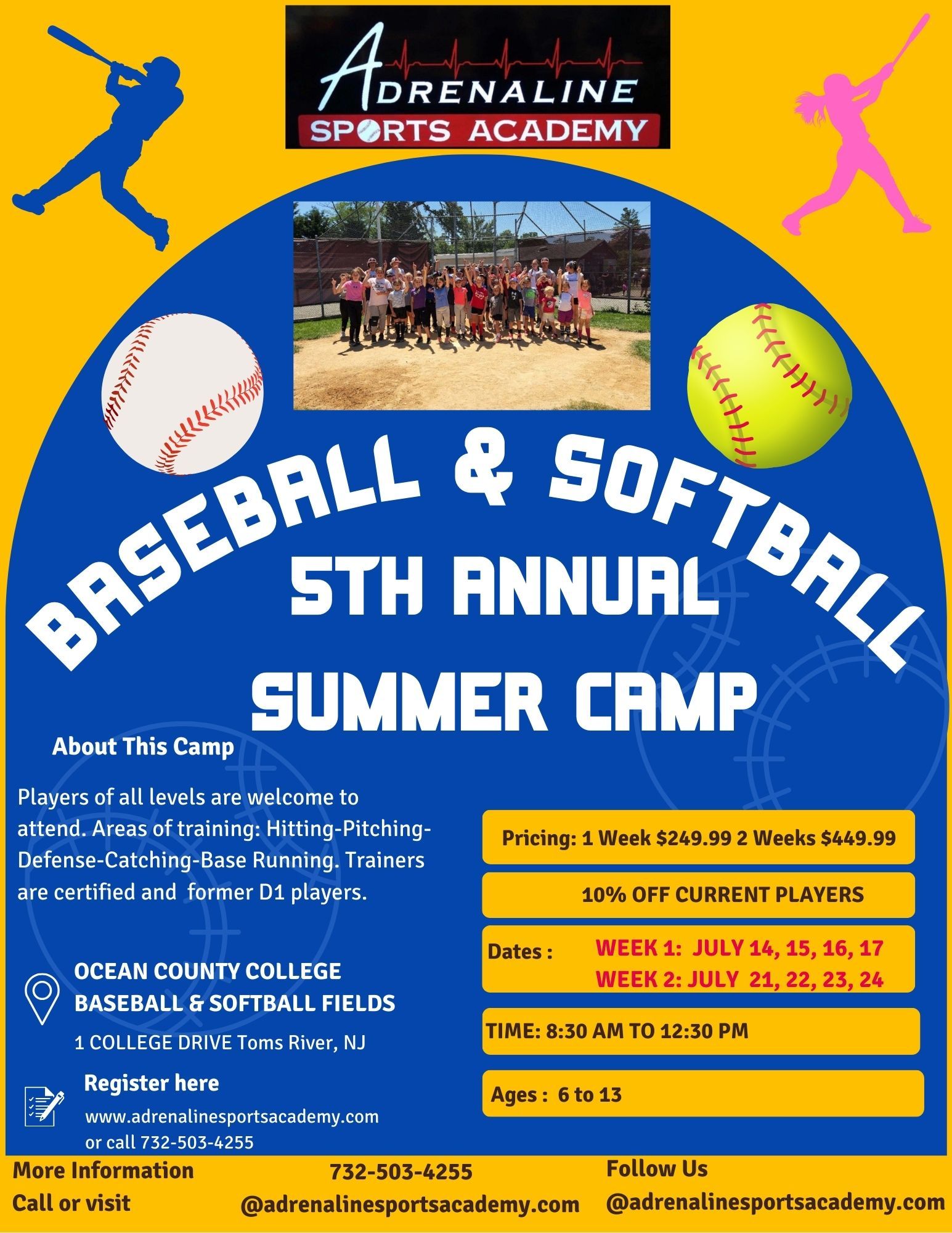 ADRENALINE
SPORTS ACADEMY

BASEBALL & SOFTBALL
5TH ANNUAL
SUMMER CAMP

About This Camp

Players of all levels are welcome to attend. Areas of training: Hitting-Pitching-Defense-Catching-Base Running. Trainers are certified and former D1 players.

OCEAN COUNTY COLLEGE
BASEBALL & SOFTBALL FIELDS
1 COLLEGE DRIVE Toms River, NJ

Register here
www.adrenalinesportsacademy.com
or call 732-503-4255

Pricing: 1 Week $249.99 2 Weeks $449.99

10% OFF CURRENT PLAYERS

Dates : WEEK 1: JULY 14, 15, 16, 17
WEEK 2: JULY 21, 22, 23, 24

TIME: 8:30 AM TO 12:30 PM

Ages : 6 to 13

More Information
Call or visit

732-503-4255
@adrenalinesportsacademy.com

Follow Us
@adrenalinesportsacademy.com